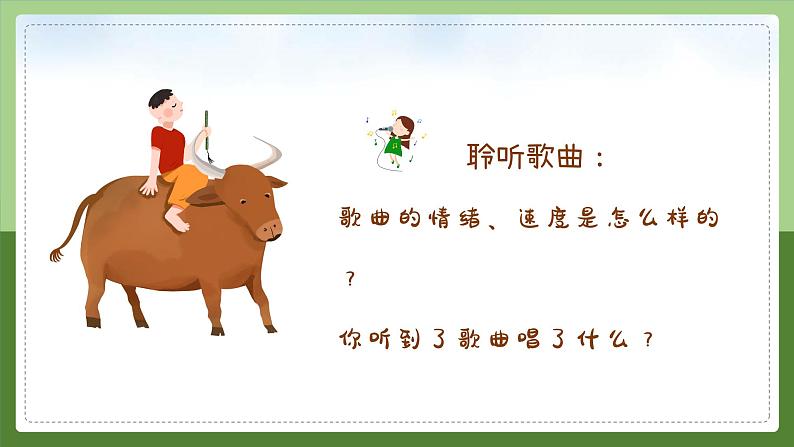 聆听歌曲：

歌曲的情绪、速度是怎么样的？

你听到了歌曲唱了什么？